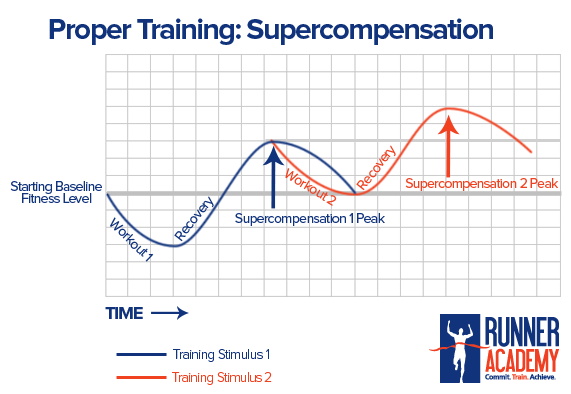 Proper Training: Supercompensation

Starting Baseline Fitness Level

Workout 1

Recovery

Supercompensation 1 Peak

Workout 2

Recovery

Supercompensation 2 Peak

TIME

Training Stimulus 1

Training Stimulus 2

RUNNER ACADEMY
Commit. Train. Achieve.